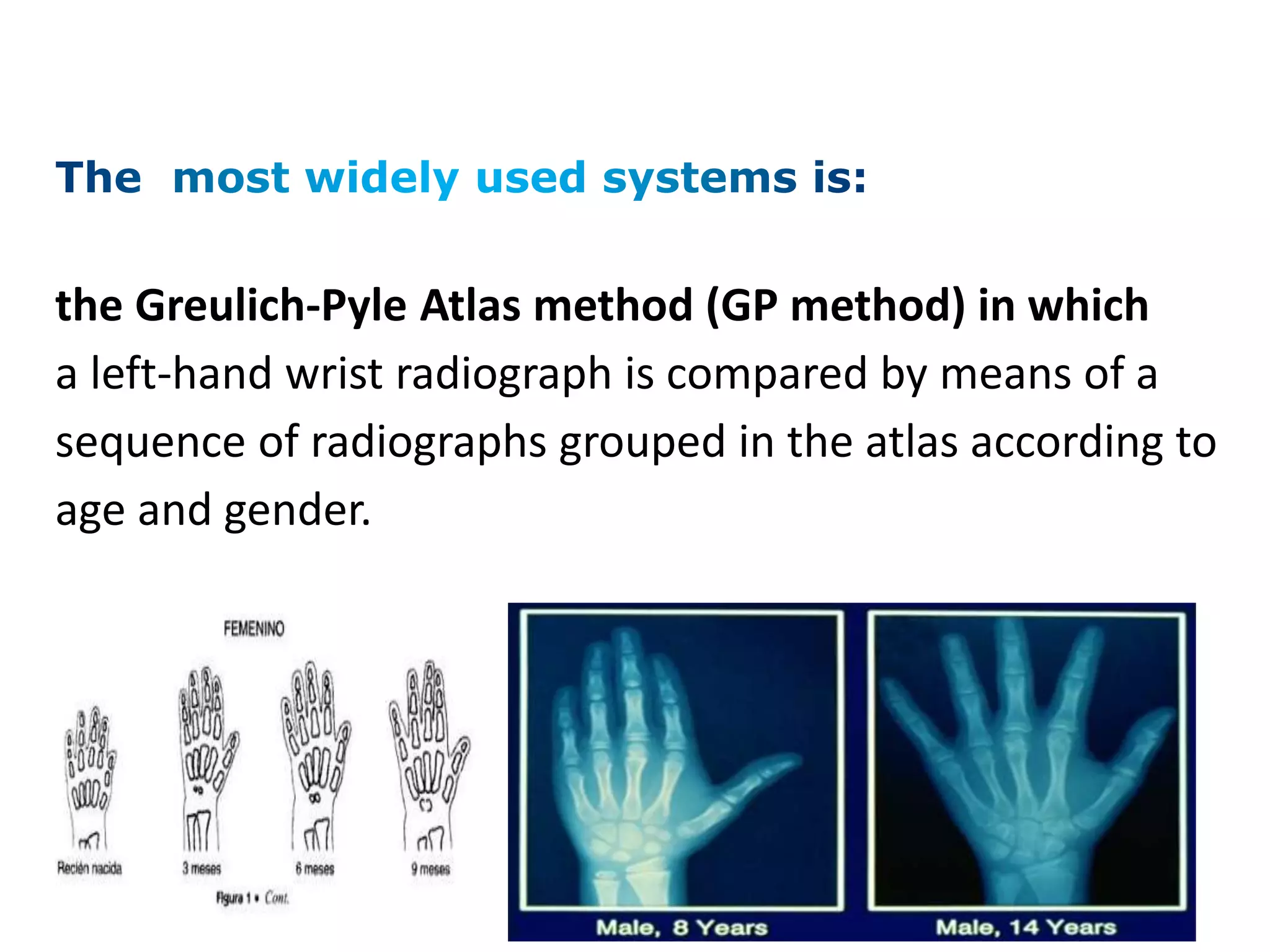 The most widely used systems is:

the Greulich-Pyle Atlas method (GP method) in which a left-hand wrist radiograph is compared by means of a sequence of radiographs grouped in the atlas according to age and gender.

FEMENINO

Recién nacida

3 meses

6 meses

9 meses

Figura 1 • Cont.

Male, 8 Years

Male, 14 Years